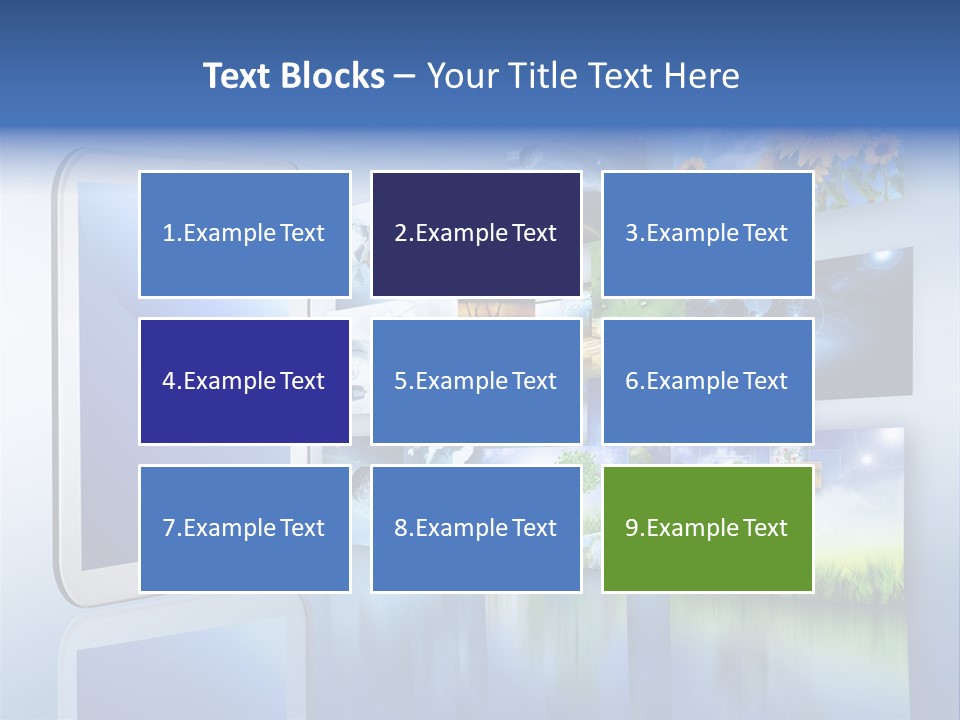 Text Blocks – Your Title Text Here

1.Example Text

2.Example Text

3.Example Text

4.Example Text

5.Example Text

6.Example Text

7.Example Text

8.Example Text

9.Example Text